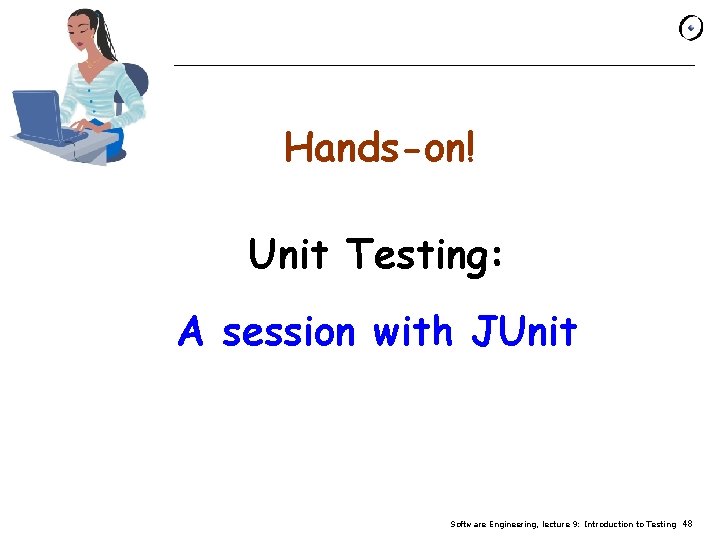 Hands-on!

Unit Testing:

A session with JUnit

Software Engineering, lecture 9: Introduction to Testing 48